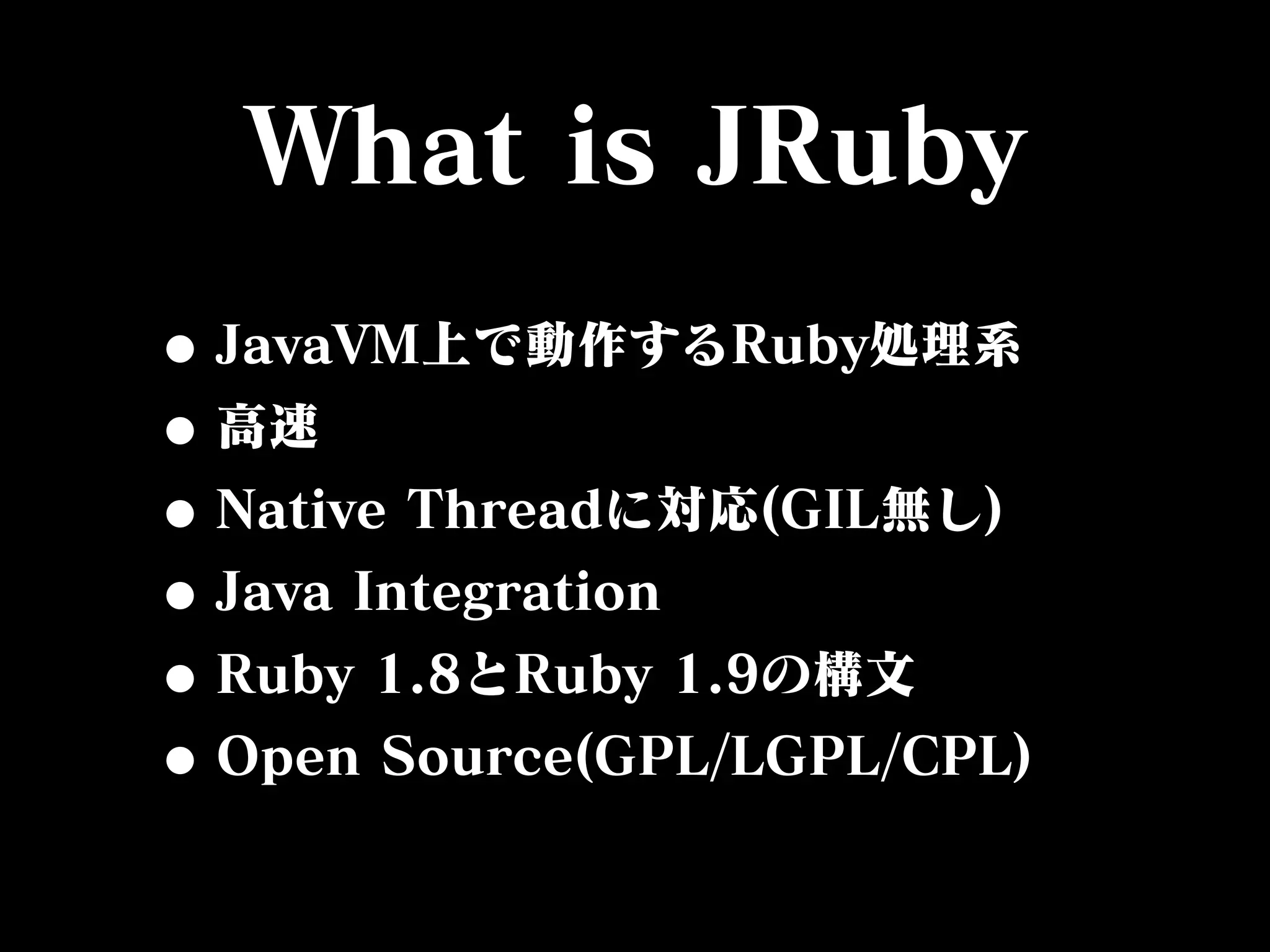 What is JRuby

• JavaVM上で動作するRuby処理系
• 高速
• Native Threadに対応(GIL無し)
• Java Integration
• Ruby 1.8とRuby 1.9の構文
• Open Source(GPL/LGPL/CPL)